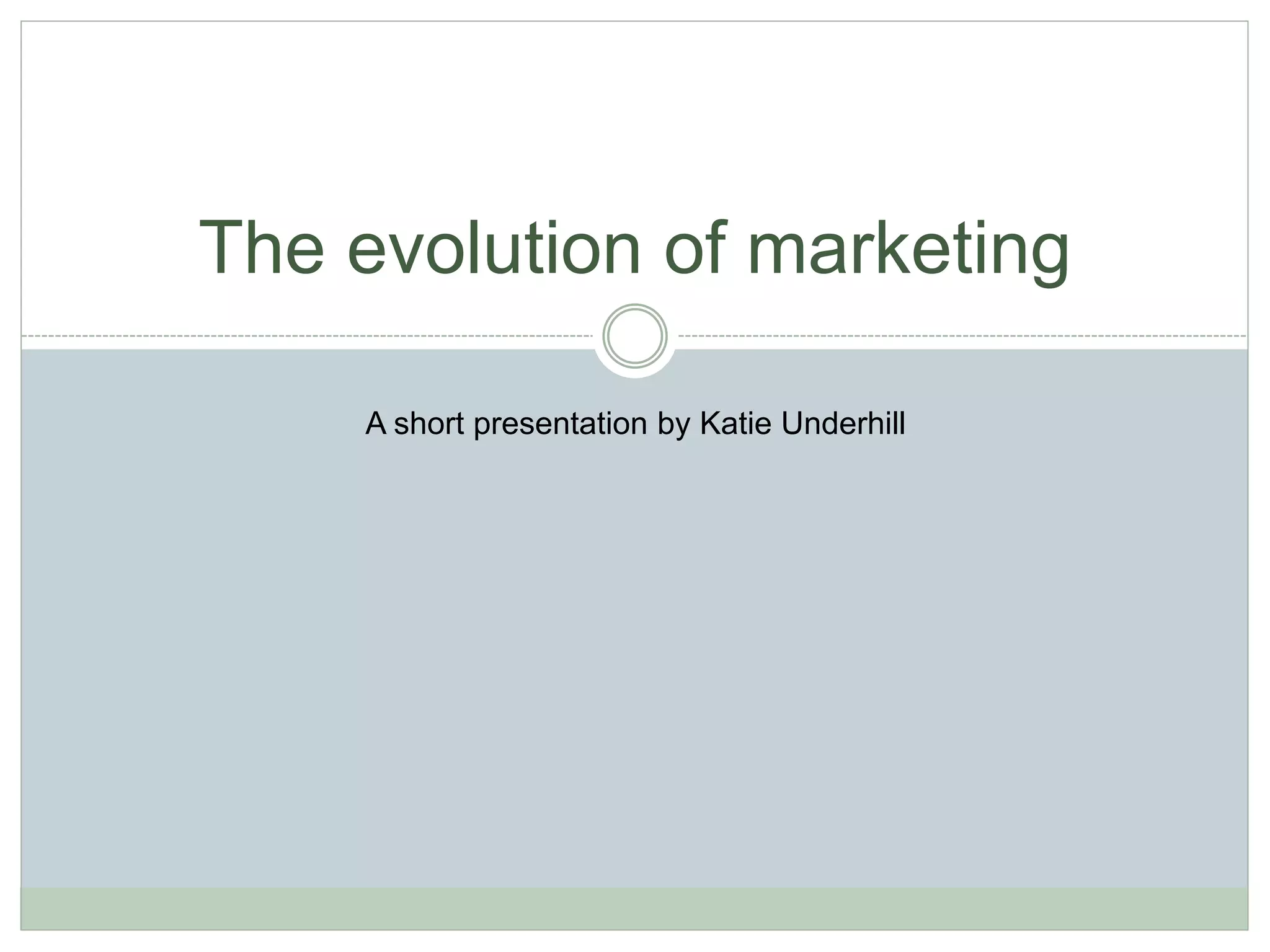 The evolution of marketing

A short presentation by Katie Underhill